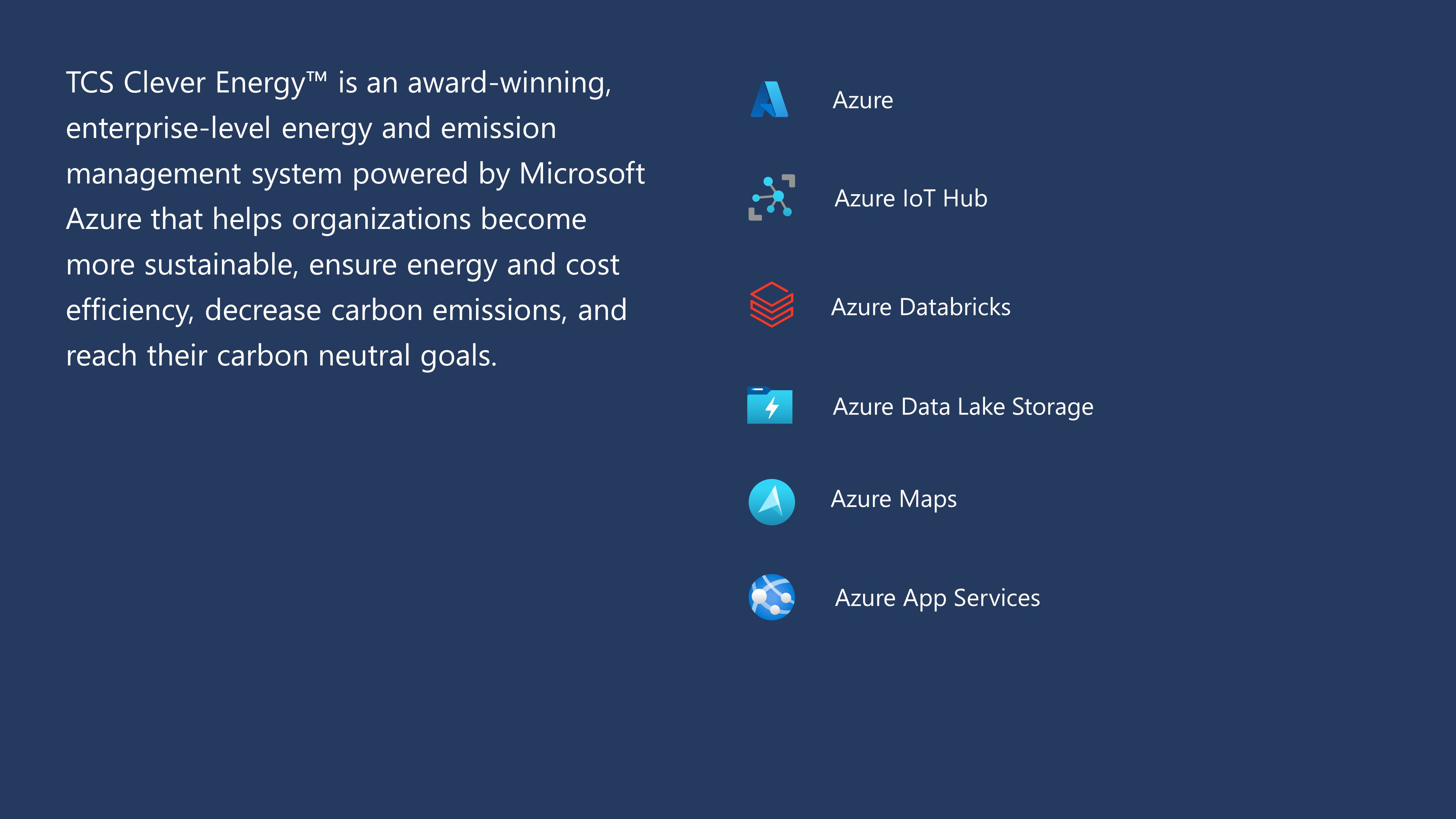 TCS Clever Energy™ is an award-winning, enterprise-level energy and emission management system powered by Microsoft Azure that helps organizations become more sustainable, ensure energy and cost efficiency, decrease carbon emissions, and reach their carbon neutral goals.

Azure

Azure IoT Hub

Azure Databricks

Azure Data Lake Storage

Azure Maps

Azure App Services